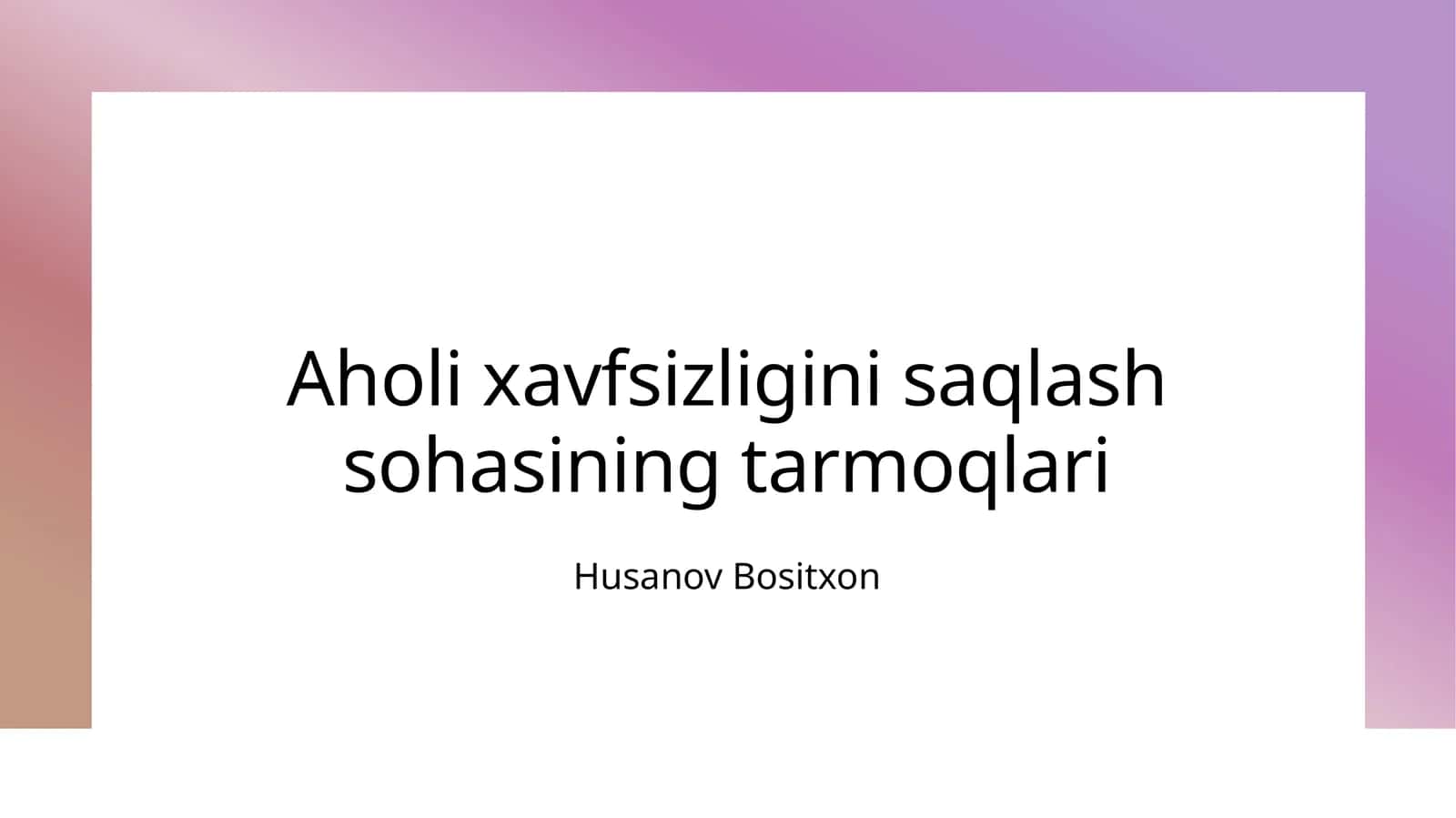 Aholi xavfsizligini saqlash sohasining tarmoqlari

Husanov Bositxon